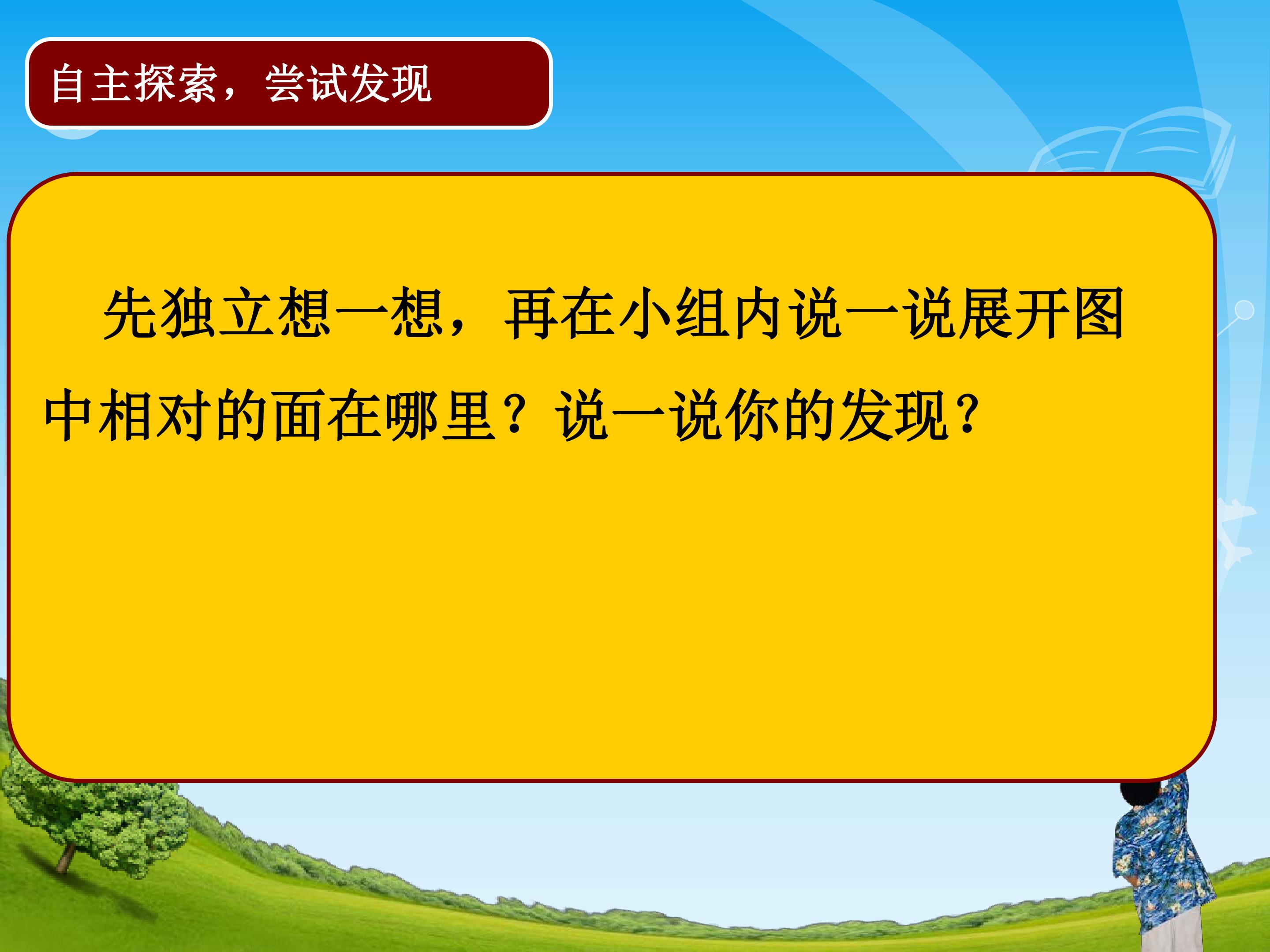 自主探索，尝试发现

先独立想一想，再在小组内说一说展开图中相对的面在哪里？说一说你的发现？